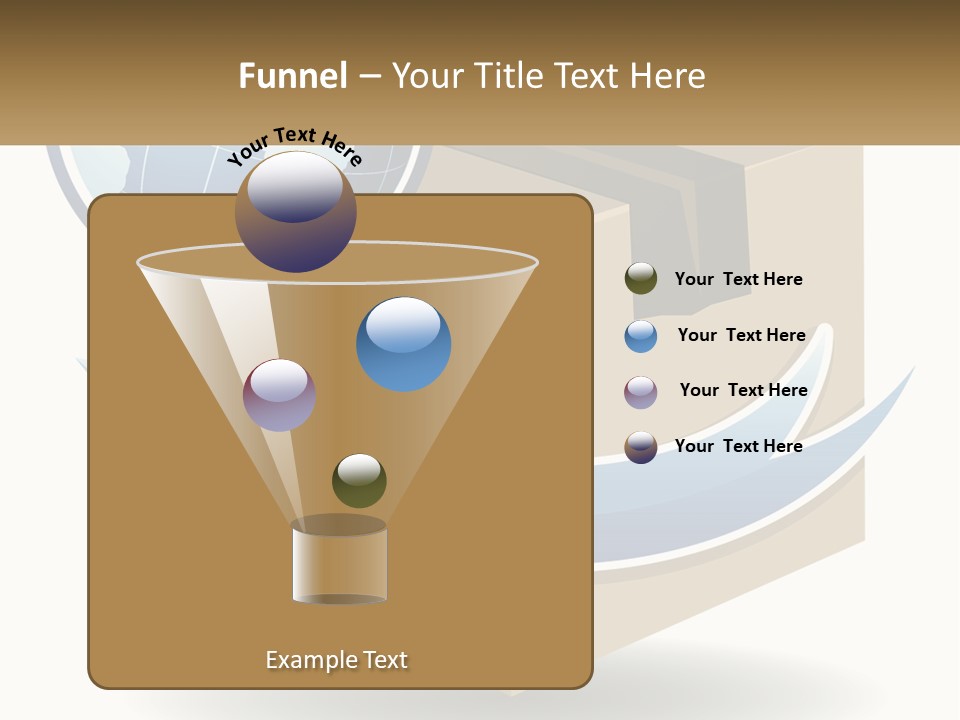 Funnel – Your Title Text Here

Your Text Here

Your Text Here

Your Text Here

Your Text Here

Your Text Here

Example Text